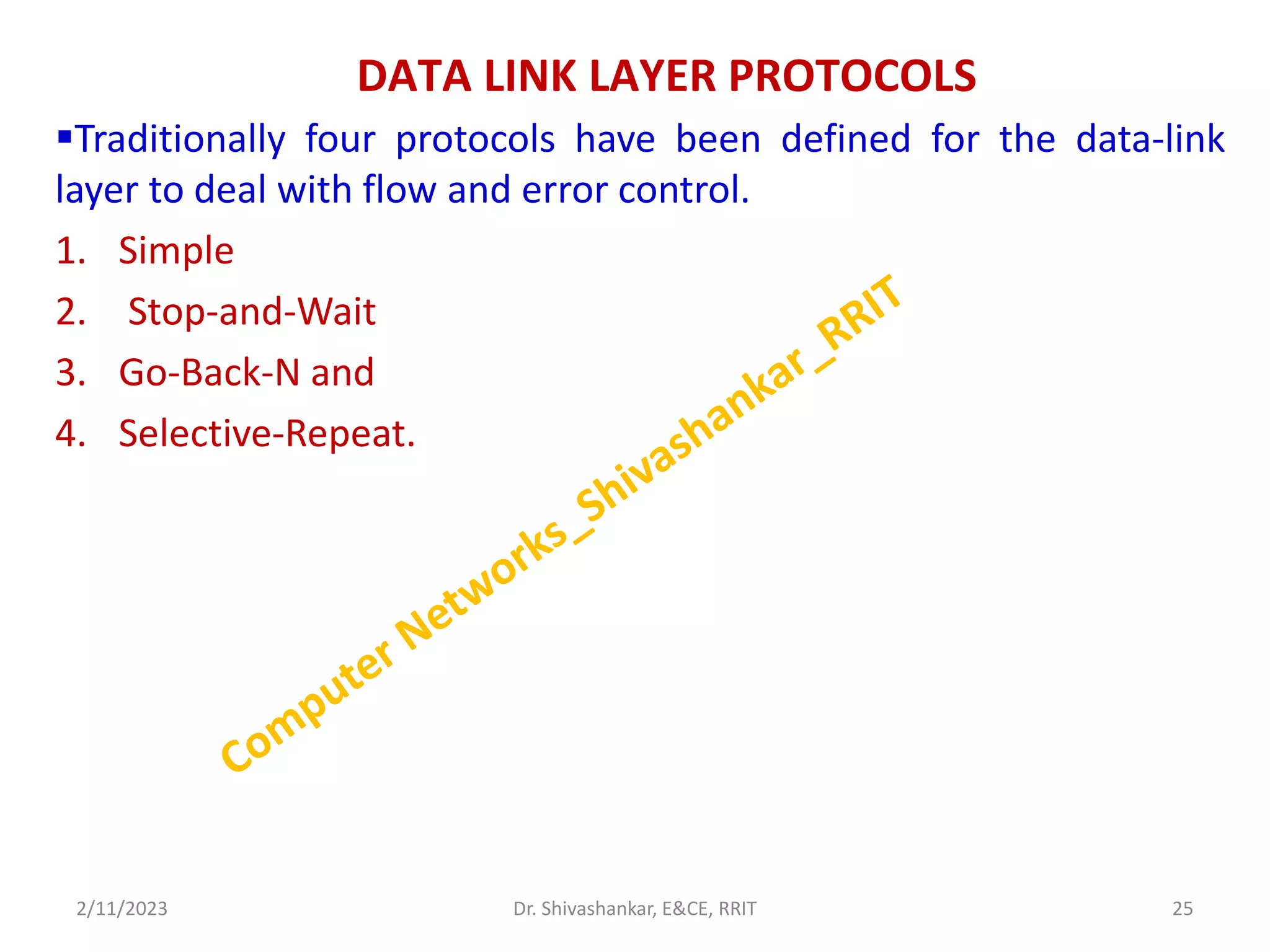 DATA LINK LAYER PROTOCOLS

▪Traditionally four protocols have been defined for the data-link layer to deal with flow and error control.

1. Simple
2. Stop-and-Wait
3. Go-Back-N and
4. Selective-Repeat.

Computer Networks_Shivashankar_RRIT

2/11/2023

Dr. Shivashankar, E&CE, RRIT

25